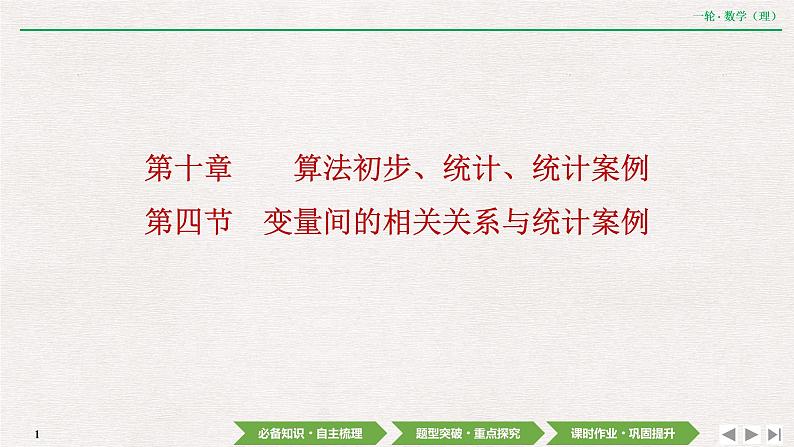 一轮·数学（理）

第十章　算法初步、统计、统计案例
第四节　变量间的相关关系与统计案例

1

必备知识·自主梳理　题型突破·重点探究　课时作业·巩固提升